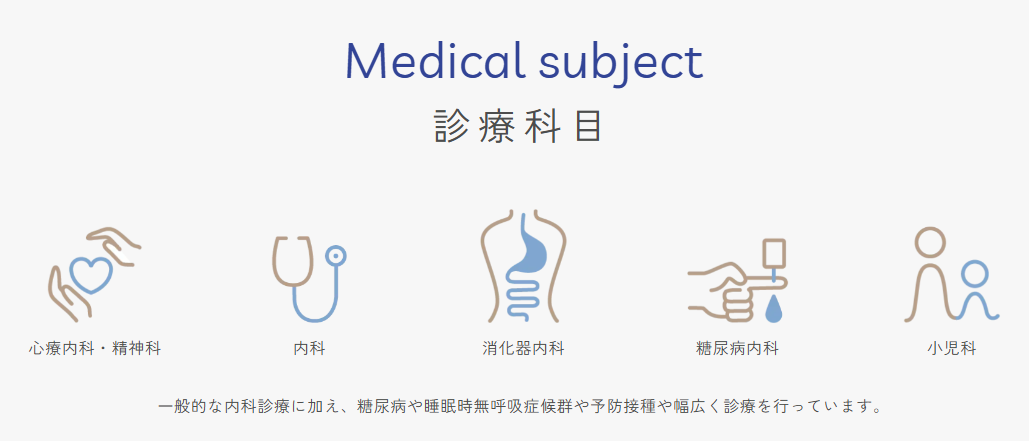 Medical subject
診療科目

心療内科・精神科

内科

消化器内科

糖尿病内科

小児科

一般的な内科診療に加え、糖尿病や睡眠時無呼吸症候群や予防接種や幅広く診療を行っています。